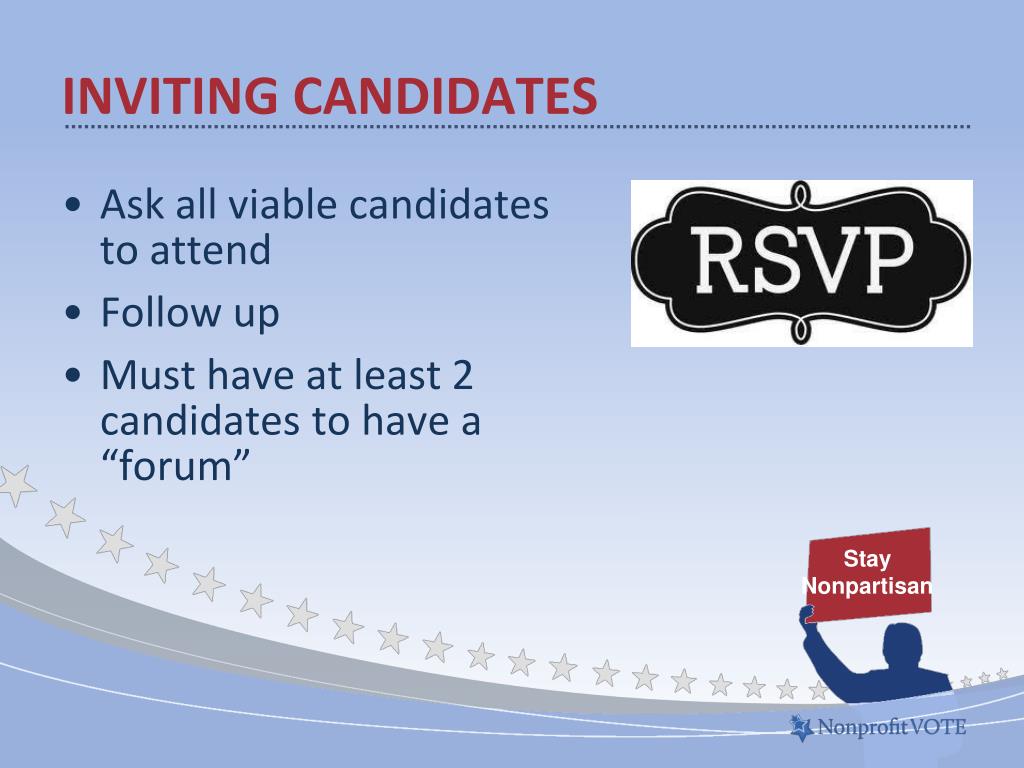 INVITING CANDIDATES

• Ask all viable candidates to attend
• Follow up
• Must have at least 2 candidates to have a "forum"

RSVP

Stay Nonpartisan

Nonprofit VOTE